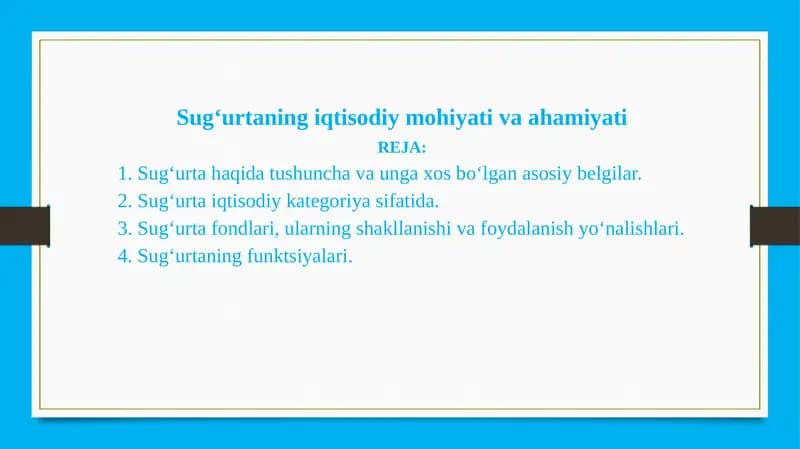 Sug‘urtaning iqtisodiy mohiyati va ahamiyati

REJA:

1. Sug‘urta haqida tushuncha va unga xos bo‘lgan asosiy belgilar.
2. Sug‘urta iqtisodiy kategoriya sifatida.
3. Sug‘urta fondlari, ularning shakllanishi va foydalanish yo‘nalishlari.
4. Sug‘urtaning funktsiyalari.